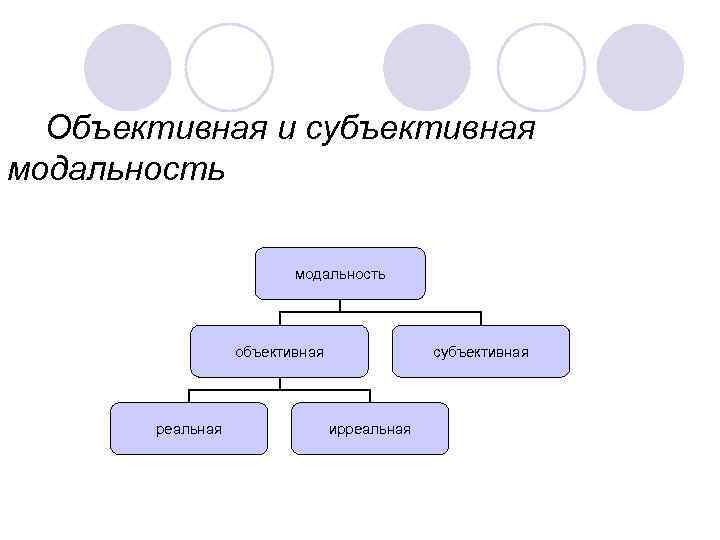 Объективная и субъективная модальность

модальность

объективная

субъективная

реальная

ирреальная